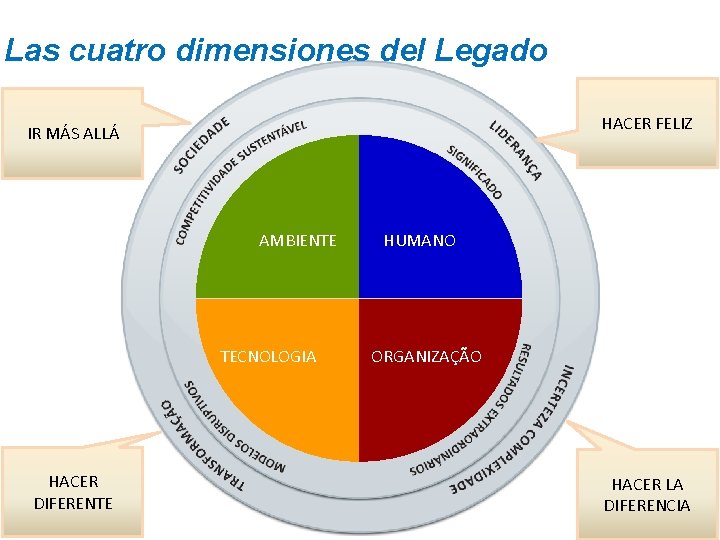 Las cuatro dimensiones del Legado

IR MÁS ALLÁ

HACER FELIZ

SOCIEDADE

LIDERANÇA

COMPETITIVIDADE SUSTENTÁVEL

SIGNIFICADO

AMBIENTE

HUMANO

TECNOLOGIA

ORGANIZAÇÃO

MODELOS DISRUPTIVOS

RESULTADOS EXTRAORDINÁRIOS

TRANSFORMAÇÃO

INCERTEZA COMPLEXIDADE

HACER DIFERENTE

HACER LA DIFERENCIA